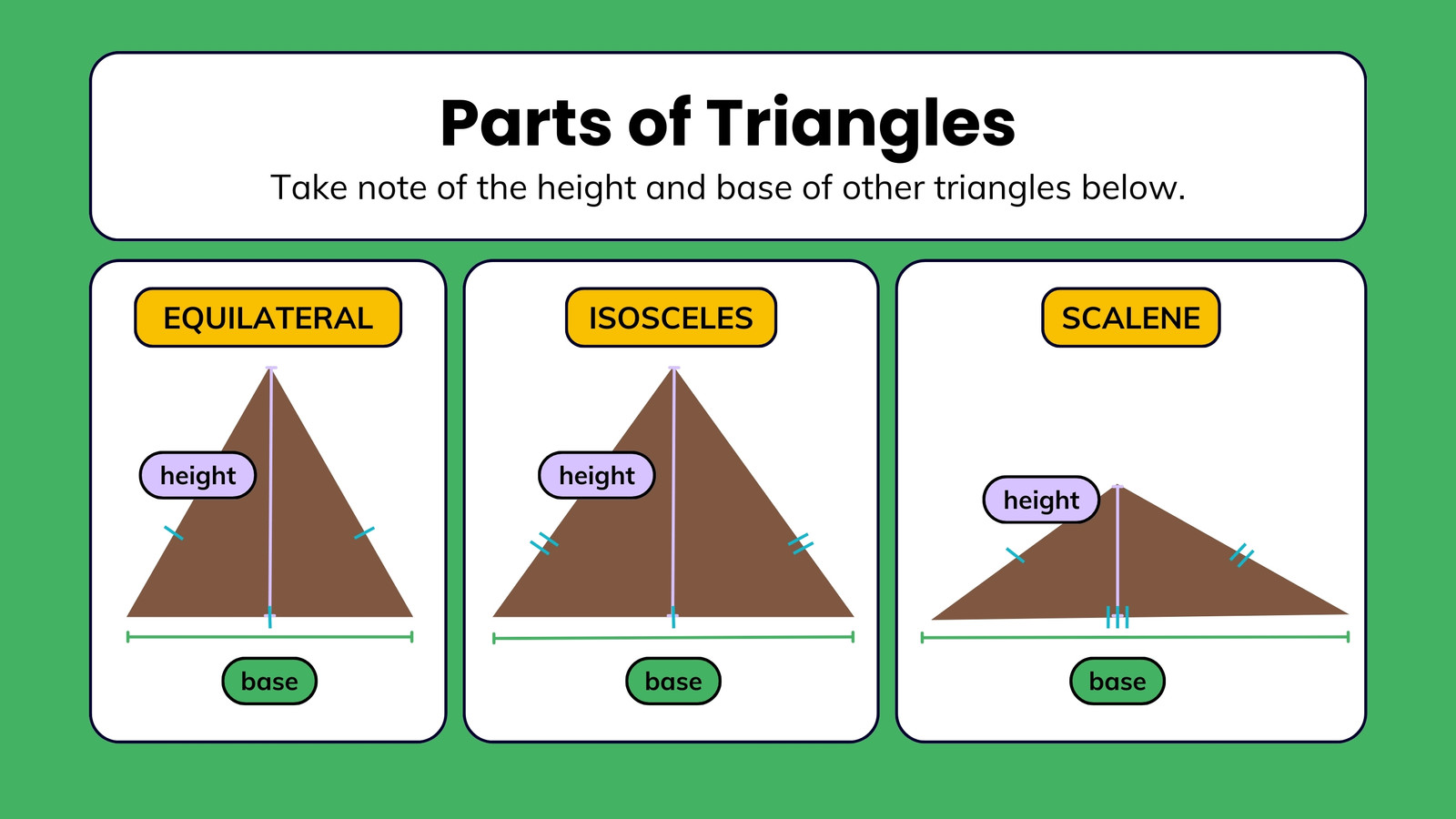 Parts of Triangles

Take note of the height and base of other triangles below.

EQUILATERAL

height

base

ISOSCELES

height

base

SCALENE

height

base